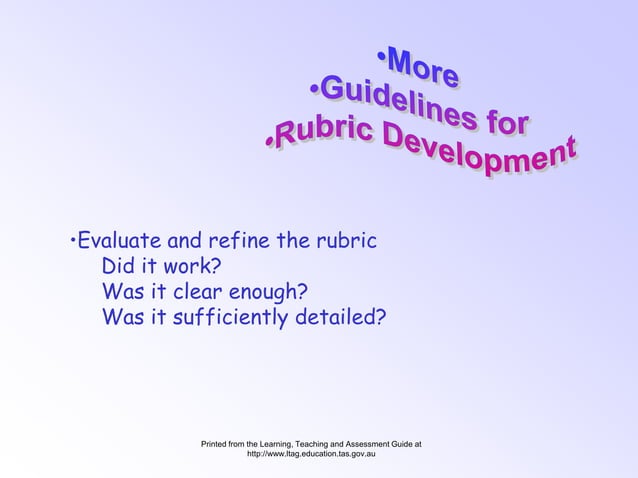 •More
•Guidelines for
•Rubric Development

•Evaluate and refine the rubric
Did it work?
Was it clear enough?
Was it sufficiently detailed?

Printed from the Learning, Teaching and Assessment Guide at http://www.ltag.education.tas.gov.au